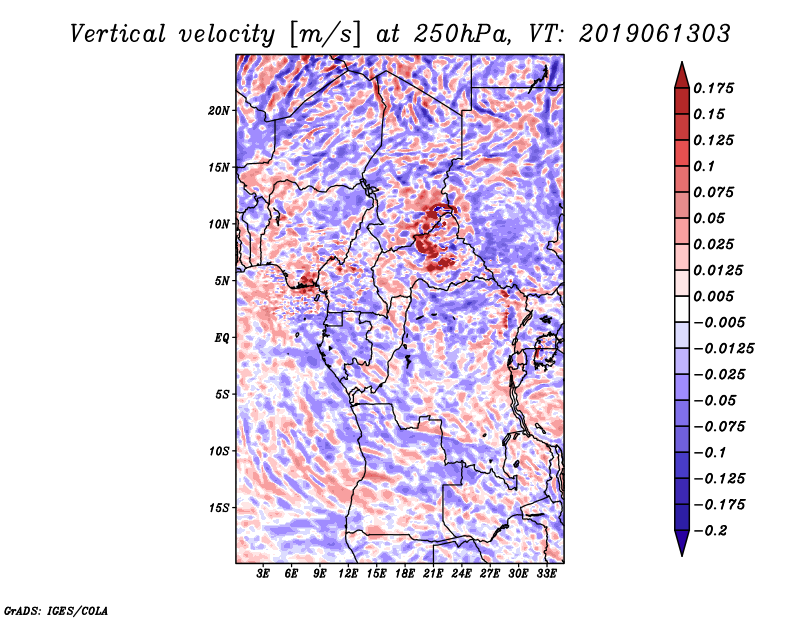 Vertical velocity [m/s] at 250hPa, VT: 2019061303

20N
15N
10N
5N
EQ
5S
10S
15S

3E 6E 9E 12E 15E 18E 21E 24E 27E 30E 33E

0.175
0.15
0.125
0.1
0.075
0.05
0.025
0.0125
0.005
−0.005
−0.0125
−0.025
−0.05
−0.075
−0.1
−0.125
−0.175
−0.2

GrADS: IGES/COLA